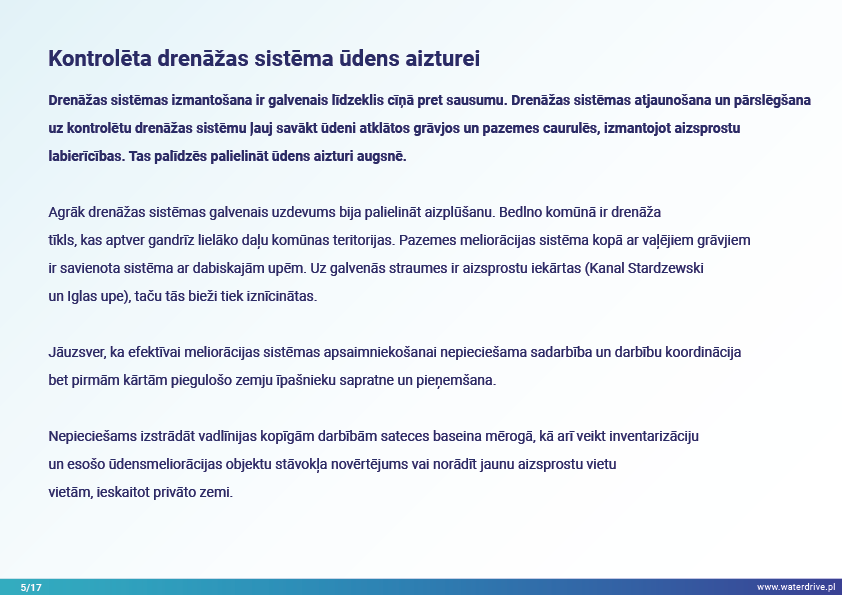 Kontrolēta drenāžas sistēma ūdens aizturei

Drenāžas sistēmas izmantošana ir galvenais līdzeklis cīņā pret sausumu. Drenāžas sistēmas atjaunošana un pārslēgšana uz kontrolētu drenāžas sistēmu ļauj savākt ūdeni atklātos grāvjos un pazemes caurulēs, izmantojot aizsprostu labierīcības. Tas palīdzēs palielināt ūdens aizturi augsnē.

Agrāk drenāžas sistēmas galvenais uzdevums bija palielināt aizplūšanu. Bedlno komūnā ir drenāža tīkls, kas aptver gandrīz lielāko daļu komūnas teritorijas. Pazemes meliorācijas sistēma kopā ar vaļējiem grāvjiem ir savienota sistēma ar dabiskajām upēm. Uz galvenās straumes ir aizsprostu iekārtas (Kanal Stardzewski un Iglas upe), taču tās bieži tiek iznīcinātas.

Jāuzsver, ka efektīvai meliorācijas sistēmas apsaimniekošanai nepieciešama sadarbība un darbību koordinācija bet pirmām kārtām piegulošo zemju īpašnieku sapratne un pieņemšana.

Nepieciešams izstrādāt vadlīnijas kopīgām darbībām sateces baseina mērogā, kā arī veikt inventarizāciju un esošo ūdensmeliorācijas objektu stāvokļa novērtējums vai norādīt jaunu aizsprostu vietu vietām, ieskaitot privāto zemi.

5/17

www.waterdrive.pl